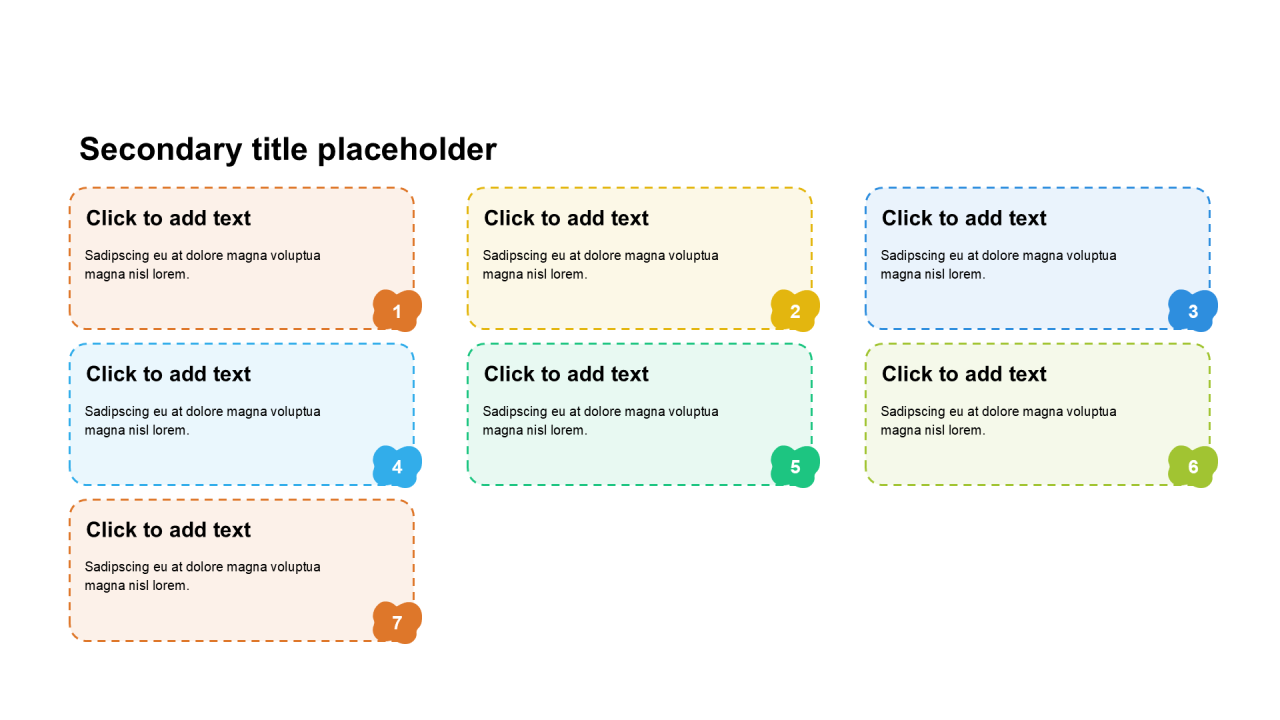 Secondary title placeholder

Click to add text

Sadipscing eu at dolore magna voluptua magna nisl lorem.

1

Click to add text

Sadipscing eu at dolore magna voluptua magna nisl lorem.

2

Click to add text

Sadipscing eu at dolore magna voluptua magna nisl lorem.

3

Click to add text

Sadipscing eu at dolore magna voluptua magna nisl lorem.

4

Click to add text

Sadipscing eu at dolore magna voluptua magna nisl lorem.

5

Click to add text

Sadipscing eu at dolore magna voluptua magna nisl lorem.

6

Click to add text

Sadipscing eu at dolore magna voluptua magna nisl lorem.

7